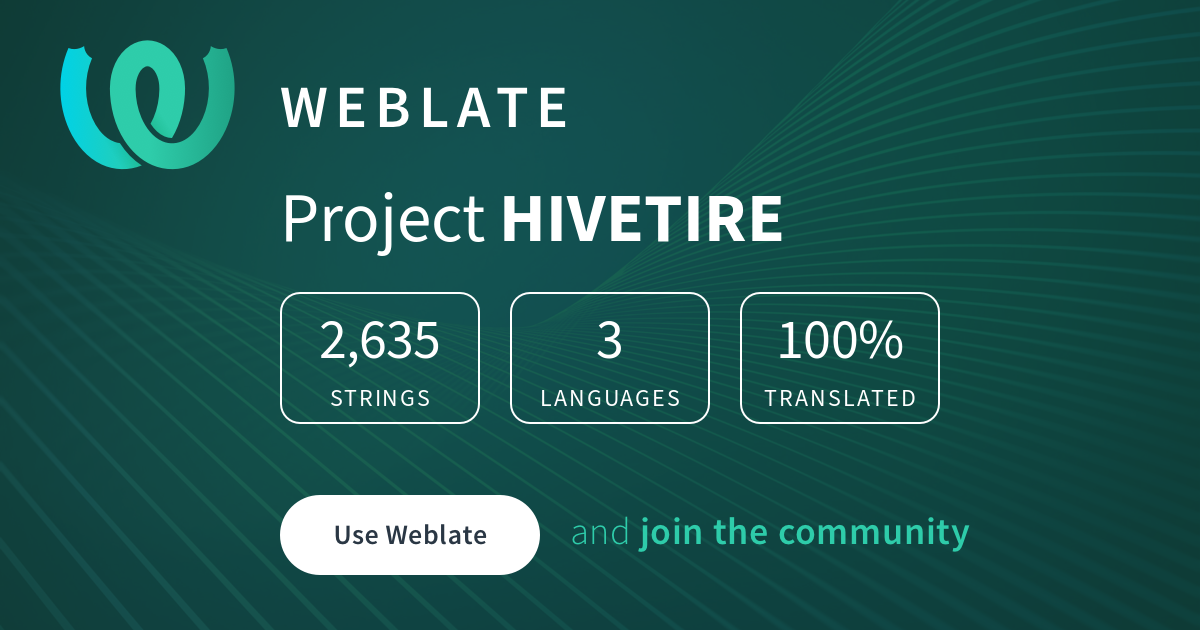 WEBLATE

Project HIVETIRE

2,635
STRINGS

3
LANGUAGES

100%
TRANSLATED

Use Weblate

and join the community